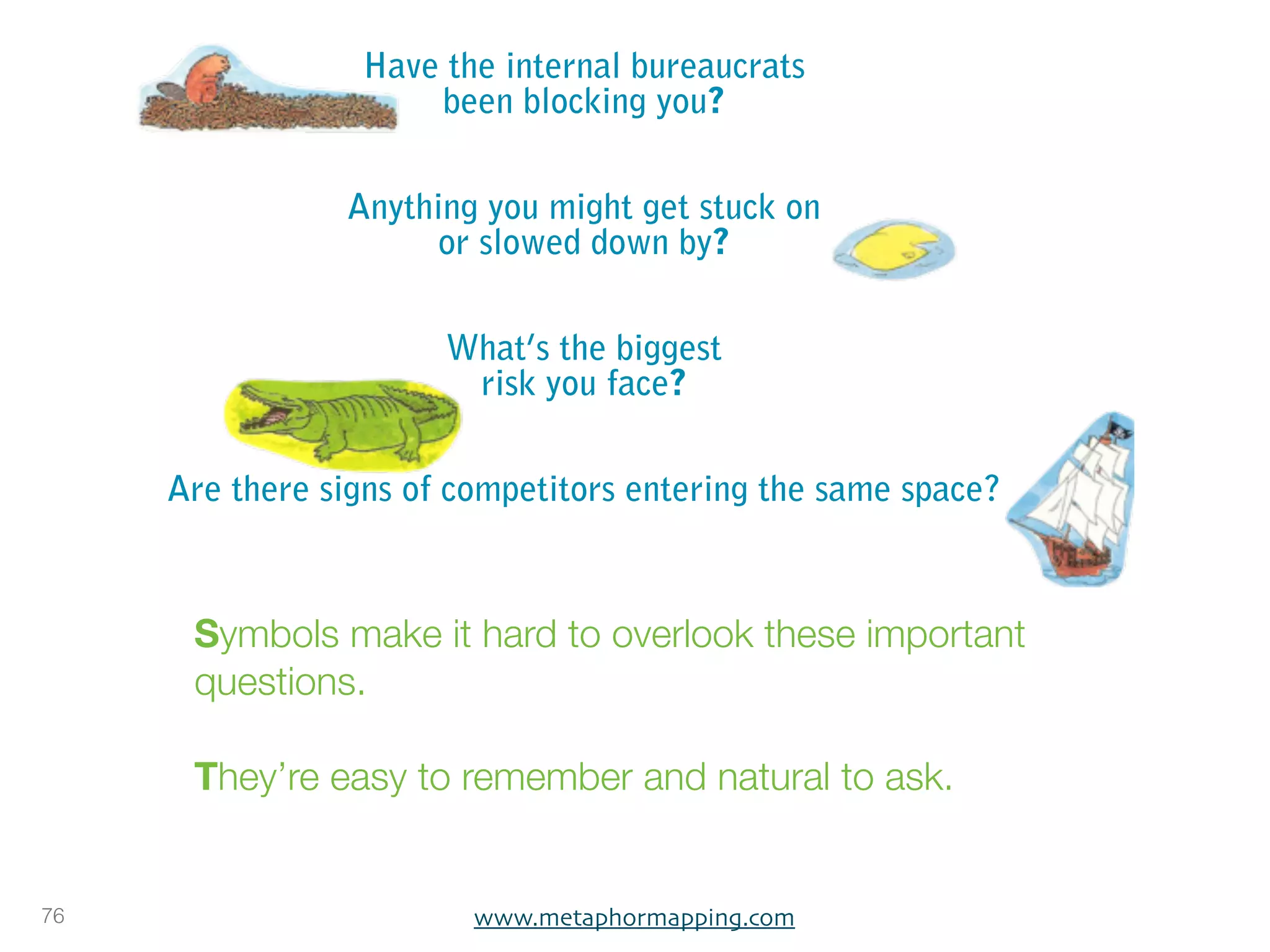 Have the internal bureaucrats been blocking you?

Anything you might get stuck on or slowed down by?

What's the biggest risk you face?

Are there signs of competitors entering the same space?

Symbols make it hard to overlook these important questions.

They're easy to remember and natural to ask.

76

www.metaphormapping.com